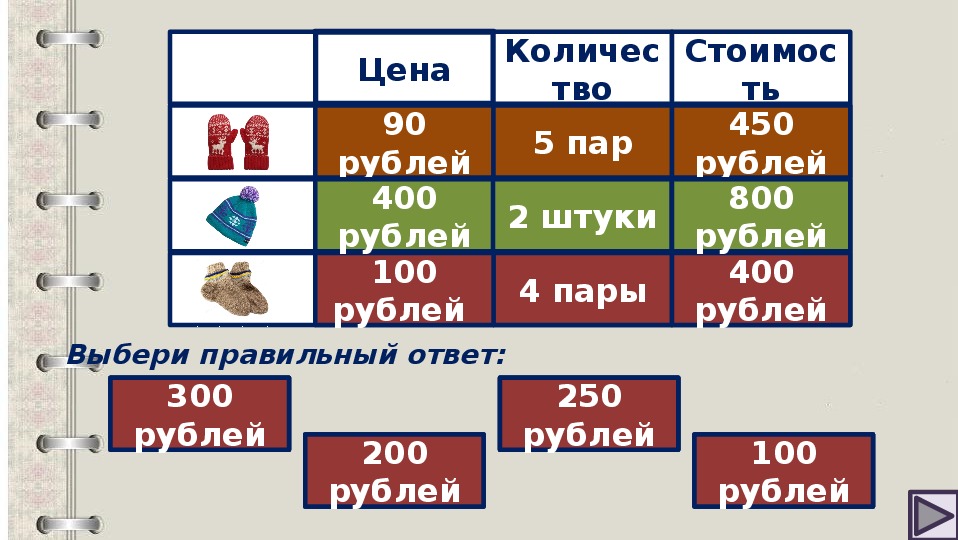 | | Цена | Количество | Стоимость |
|---|---|---|---|
| | 90 рублей | 5 пар | 450 рублей |
| | 400 рублей | 2 штуки | 800 рублей |
| | 100 рублей | 4 пары | 400 рублей |

Выбери правильный ответ:

300 рублей

200 рублей

250 рублей

100 рублей